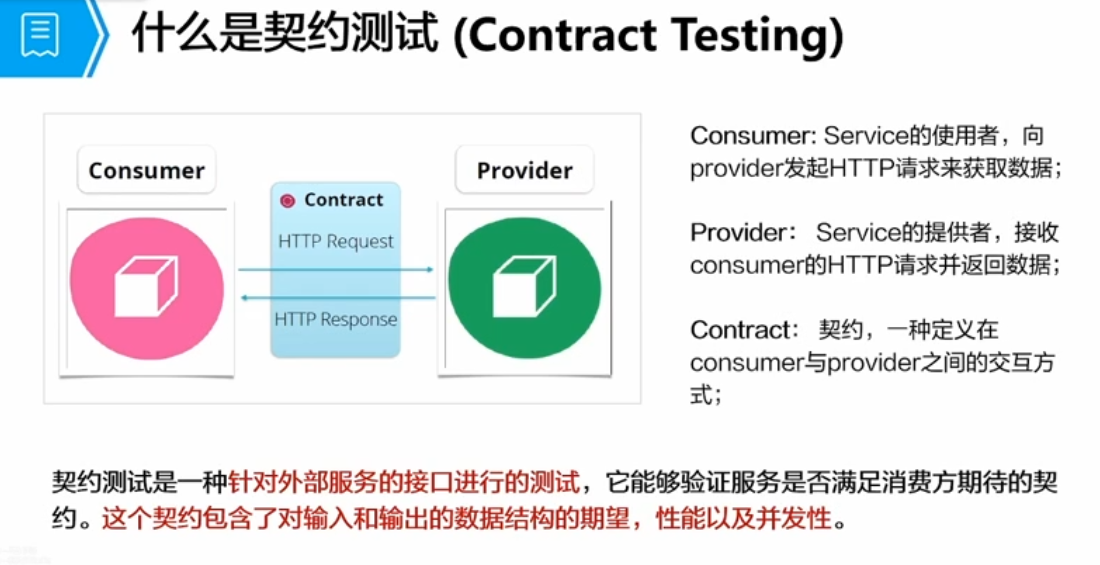 什么是契约测试 (Contract Testing)

Consumer

Contract

HTTP Request

HTTP Response

Provider

Consumer: Service的使用者，向provider发起HTTP请求来获取数据；

Provider： Service的提供者，接收consumer的HTTP请求并返回数据；

Contract： 契约，一种定义在consumer与provider之间的交互方式；

契约测试是一种针对外部服务的接口进行的测试，它能够验证服务是否满足消费方期待的契约。这个契约包含了对输入和输出的数据结构的期望，性能以及并发性。